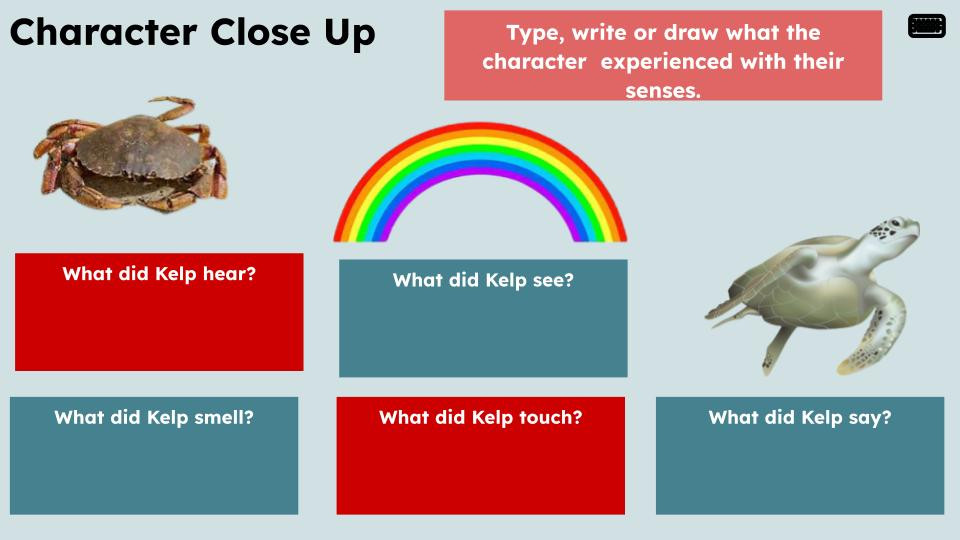 Character Close Up

Type, write or draw what the character experienced with their senses.

What did Kelp hear?

What did Kelp see?

What did Kelp smell?

What did Kelp touch?

What did Kelp say?